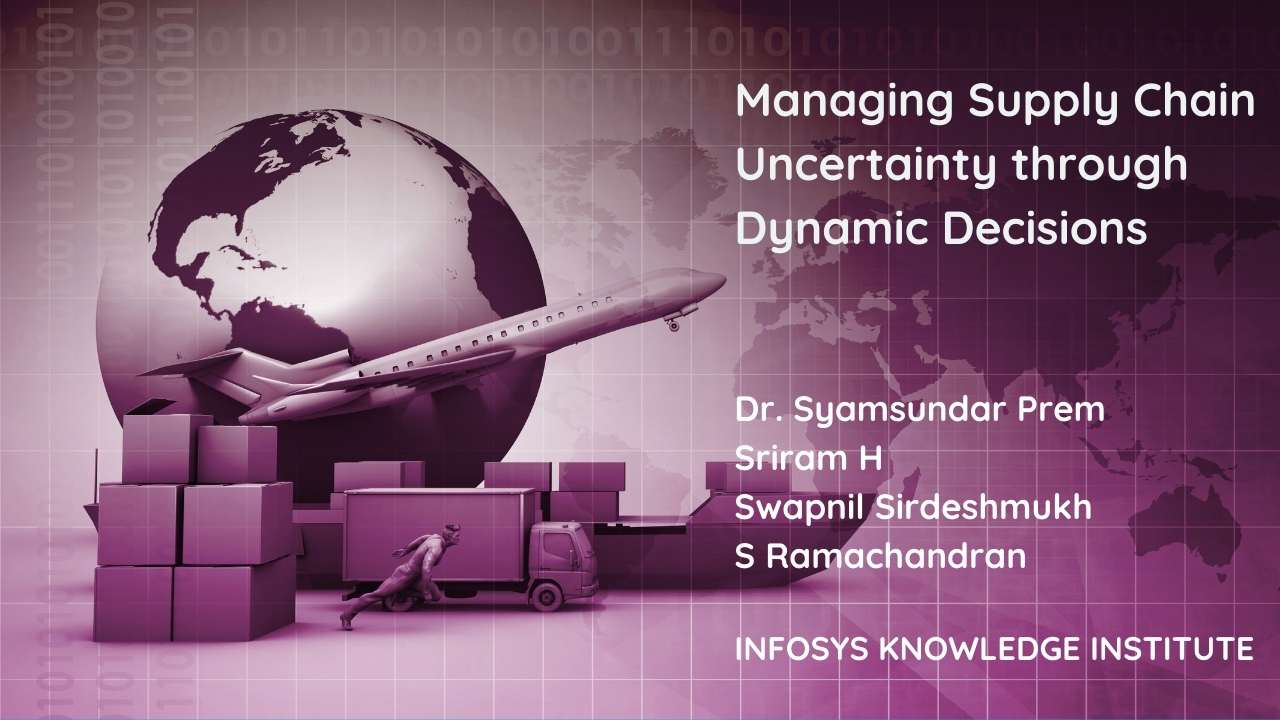 Managing Supply Chain Uncertainty through Dynamic Decisions

Dr. Syamsundar Prem
Sriram H
Swapnil Sirdeshmukh
S Ramachandran

INFOSYS KNOWLEDGE INSTITUTE